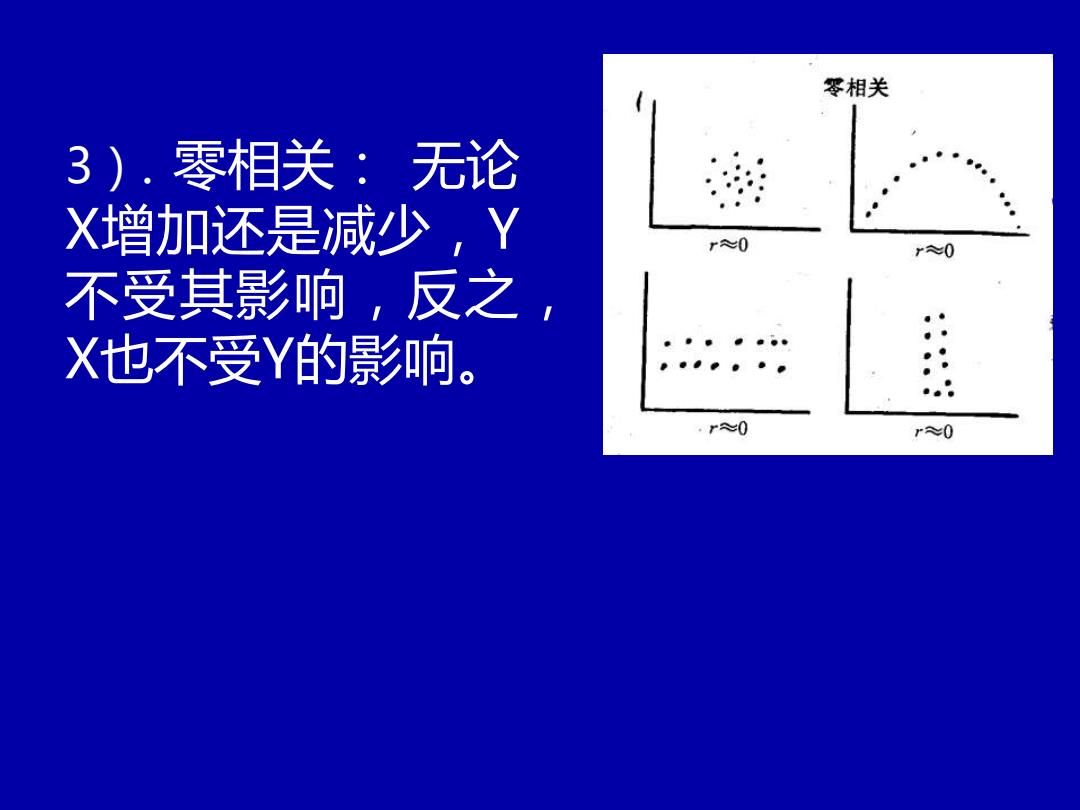 3）. 零相关： 无论X增加还是减少，Y不受其影响，反之，X也不受Y的影响。

零相关

$r\approx0$

$r\approx0$

$r\approx0$

$r\approx0$